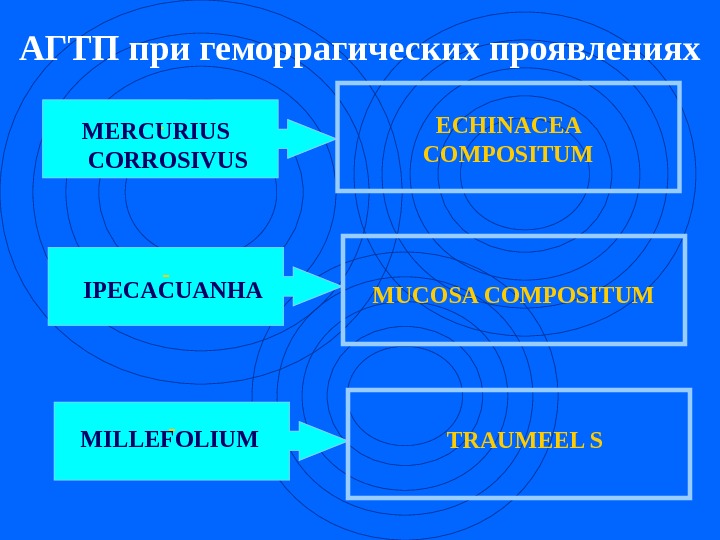 АГТП при геморрагических проявлениях

MERCURIUS CORROSIVUS

ECHINACEA COMPOSITUM

IPECACUANHA

MUCOSA COMPOSITUM

MILLEFOLIUM

TRAUMEEL S